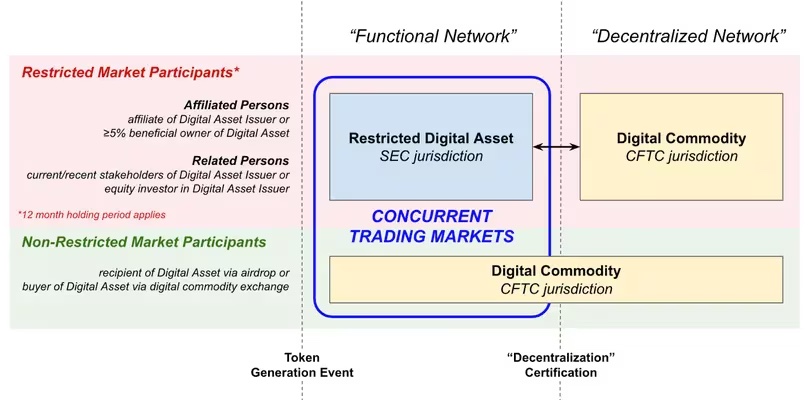 "Functional Network"

"Decentralized Network"

Restricted Market Participants*

Affiliated Persons
affiliate of Digital Asset Issuer or ≥5% beneficial owner of Digital Asset

Related Persons
current/recent stakeholders of Digital Asset Issuer or equity investor in Digital Asset Issuer

*12 month holding period applies

Restricted Digital Asset
SEC jurisdiction

Digital Commodity
CFTC jurisdiction

CONCURRENT TRADING MARKETS

Non-Restricted Market Participants

recipient of Digital Asset via airdrop or buyer of Digital Asset via digital commodity exchange

Digital Commodity
CFTC jurisdiction

Token Generation Event

"Decentralization" Certification